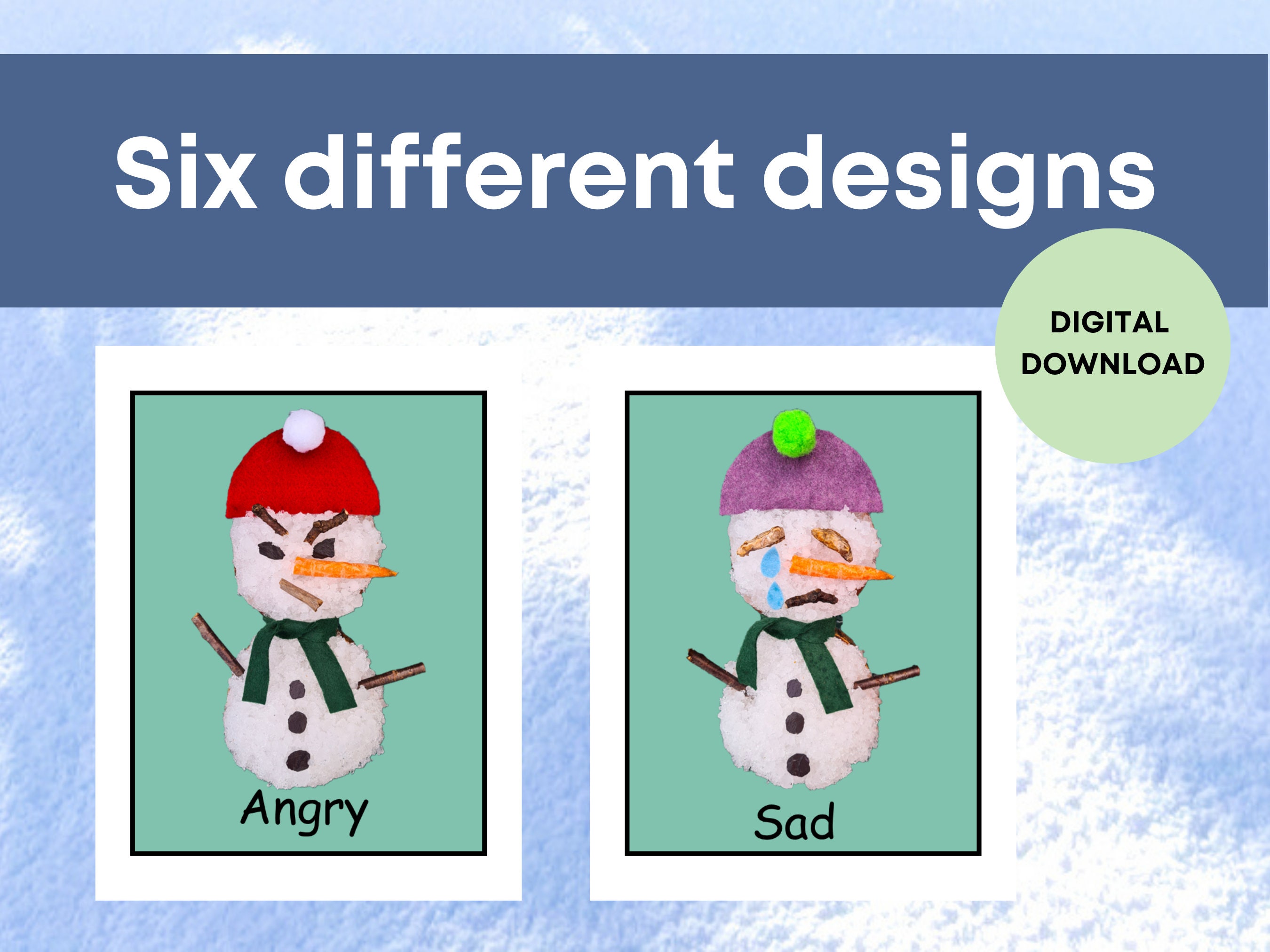 Six different designs

DIGITAL DOWNLOAD

Angry

Sad